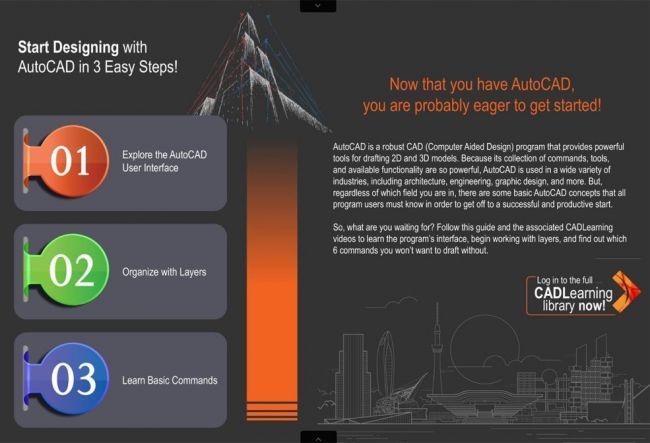 Start Designing with AutoCAD in 3 Easy Steps!

01 Explore the AutoCAD User Interface

02 Organize with Layers

03 Learn Basic Commands

Now that you have AutoCAD, you are probably eager to get started!

AutoCAD is a robust CAD (Computer Aided Design) program that provides powerful tools for drafting 2D and 3D models. Because its collection of commands, tools, and available functionality are so powerful, AutoCAD is used in a wide variety of industries, including architecture, engineering, graphic design, and more. But, regardless of which field you are in, there are some basic AutoCAD concepts that all program users must know in order to get off to a successful and productive start.

So, what are you waiting for? Follow this guide and the associated CADLearning videos to learn the program's interface, begin working with layers, and find out which 6 commands you won't want to draft without.

Log in to the full CADLearning library now!